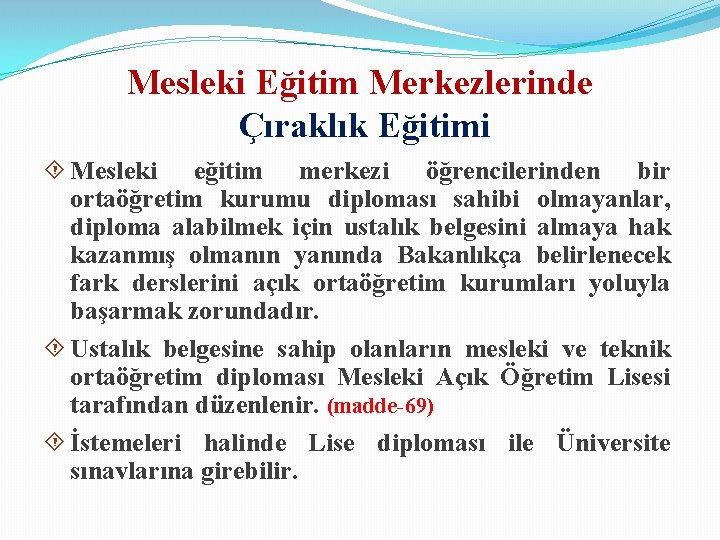 Mesleki Eğitim Merkezlerinde
Çıraklık Eğitimi

Mesleki eğitim merkezi öğrencilerinden bir ortaöğretim kurumu diploması sahibi olmayanlar, diploma alabilmek için ustalık belgesini almaya hak kazanmış olmanın yanında Bakanlıkça belirlenecek fark derslerini açık ortaöğretim kurumları yoluyla başarmak zorundadır.

Ustalık belgesine sahip olanların mesleki ve teknik ortaöğretim diploması Mesleki Açık Öğretim Lisesi tarafından düzenlenir. (madde-69)

İstemeleri halinde Lise diploması ile Üniversite sınavlarına girebilir.